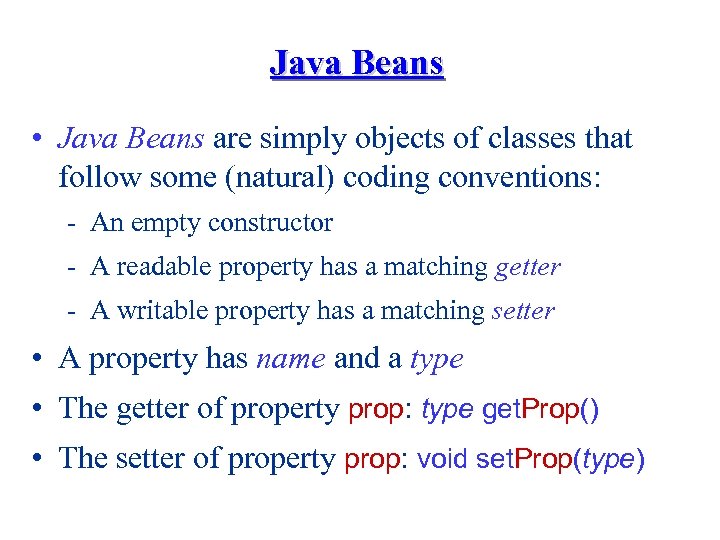 Java Beans

• Java Beans are simply objects of classes that follow some (natural) coding conventions:
  - An empty constructor
  - A readable property has a matching getter
  - A writable property has a matching setter
• A property has name and a type
• The getter of property prop: type getProp()
• The setter of property prop: void setProp(type)